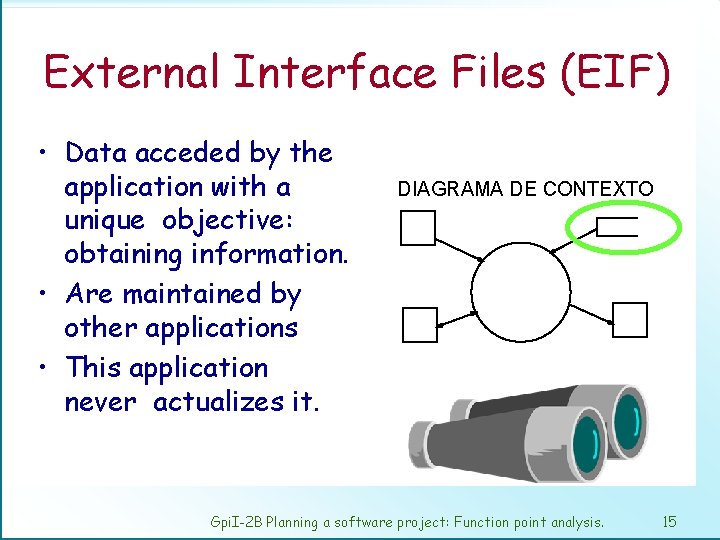 External Interface Files (EIF)

• Data acceded by the application with a unique objective: obtaining information.
• Are maintained by other applications
• This application never actualizes it.

DIAGRAMA DE CONTEXTO

GpiI-2B Planning a software project: Function point analysis. 15